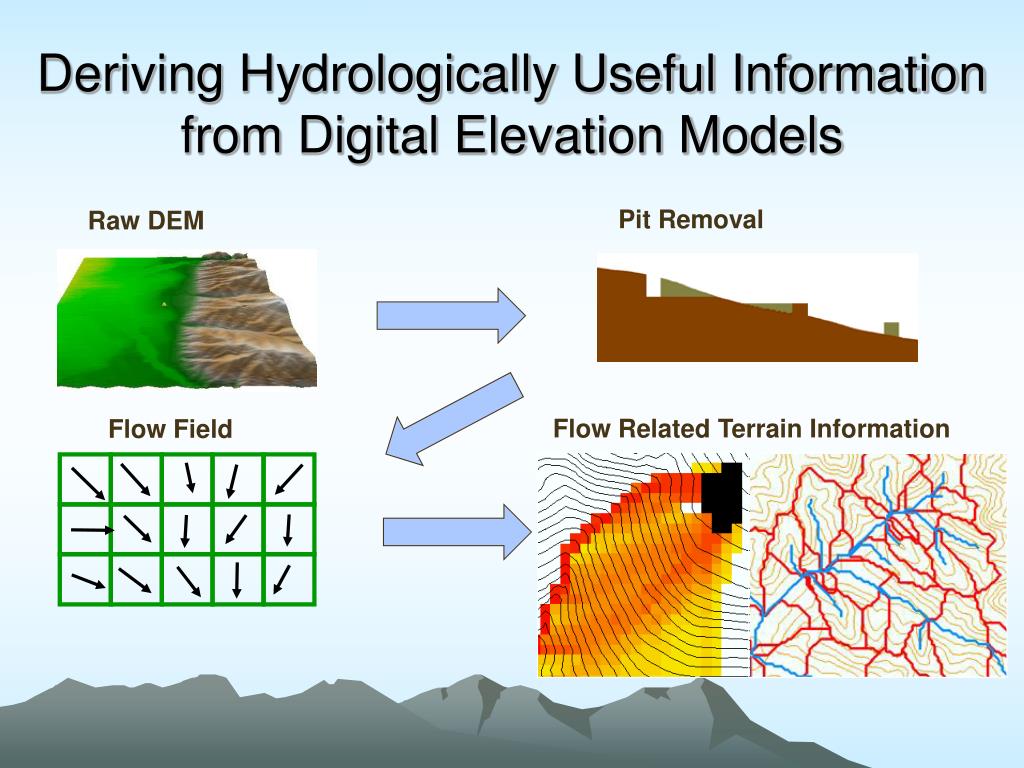 Deriving Hydrologically Useful Information from Digital Elevation Models

Raw DEM

Pit Removal

Flow Field

Flow Related Terrain Information